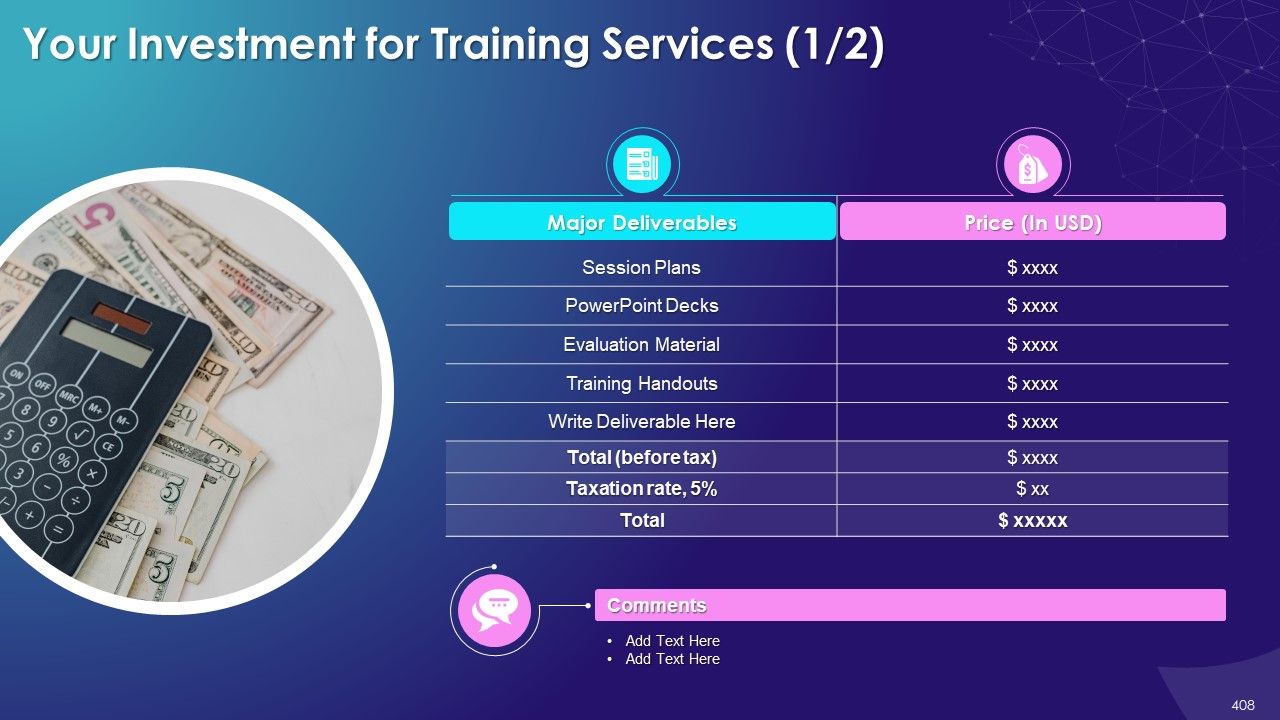 Your Investment for Training Services (1/2)

| Major Deliverables | Price (In USD) |
|---|---|
| Session Plans | $ xxxx |
| PowerPoint Decks | $ xxxx |
| Evaluation Material | $ xxxx |
| Training Handouts | $ xxxx |
| Write Deliverable Here | $ xxxx |
| Total (before tax) | $ xxxx |
| Taxation rate, 5% | $ xx |
| Total | $ xxxxx |

Comments

• Add Text Here
• Add Text Here

408